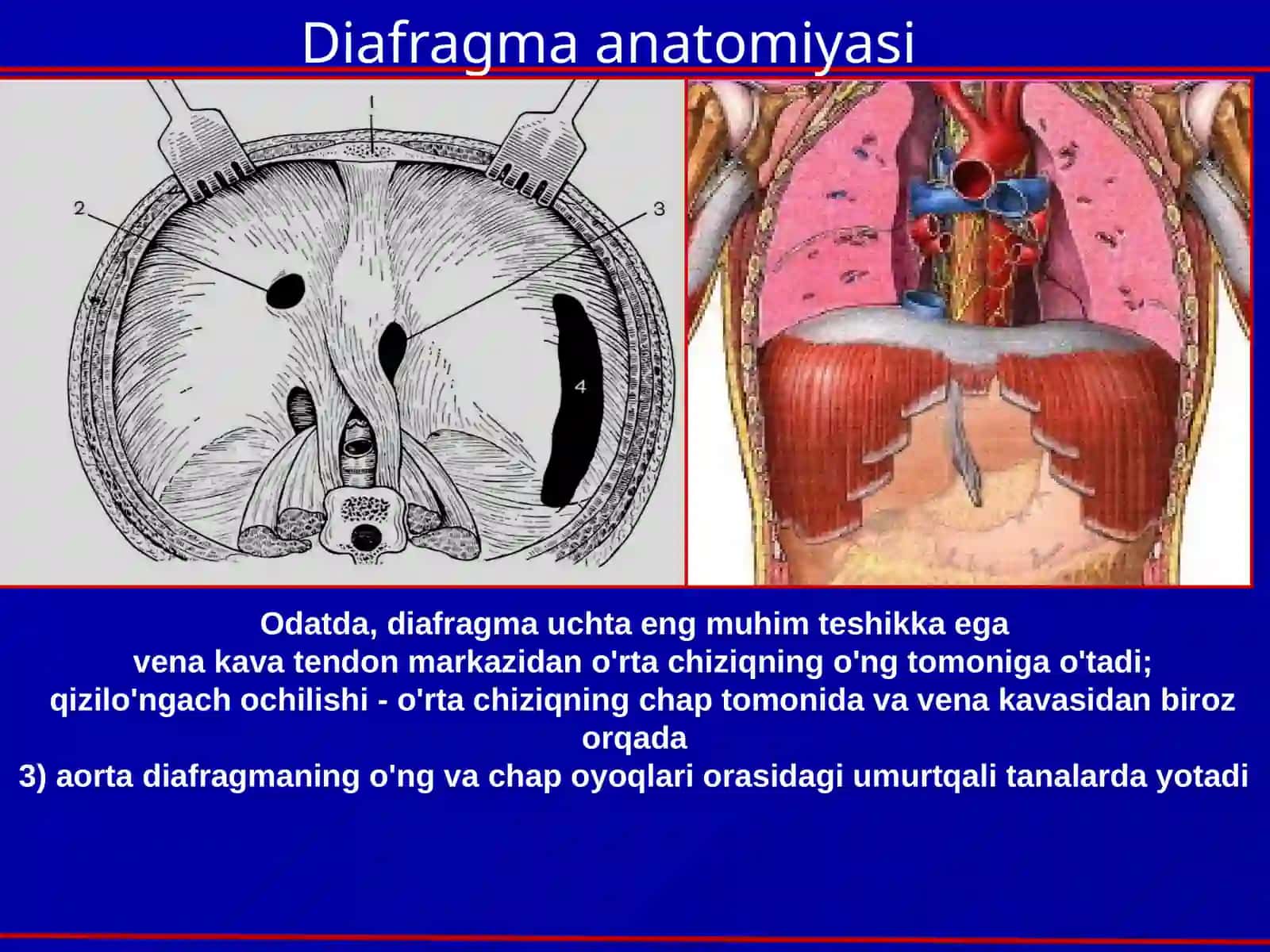 Diafragma anatomiyasi

1

2

3

4

Odatda, diafragma uchta eng muhim teshikka ega
vena kava tendon markazidan o'rta chiziqning o'ng tomoniga o'tadi;
qizilo'ngach ochilishi - o'rta chiziqning chap tomonida va vena kavasidan biroz orqada
3) aorta diafragmaning o'ng va chap oyoqlari orasidagi umurtqali tanalarda yotadi